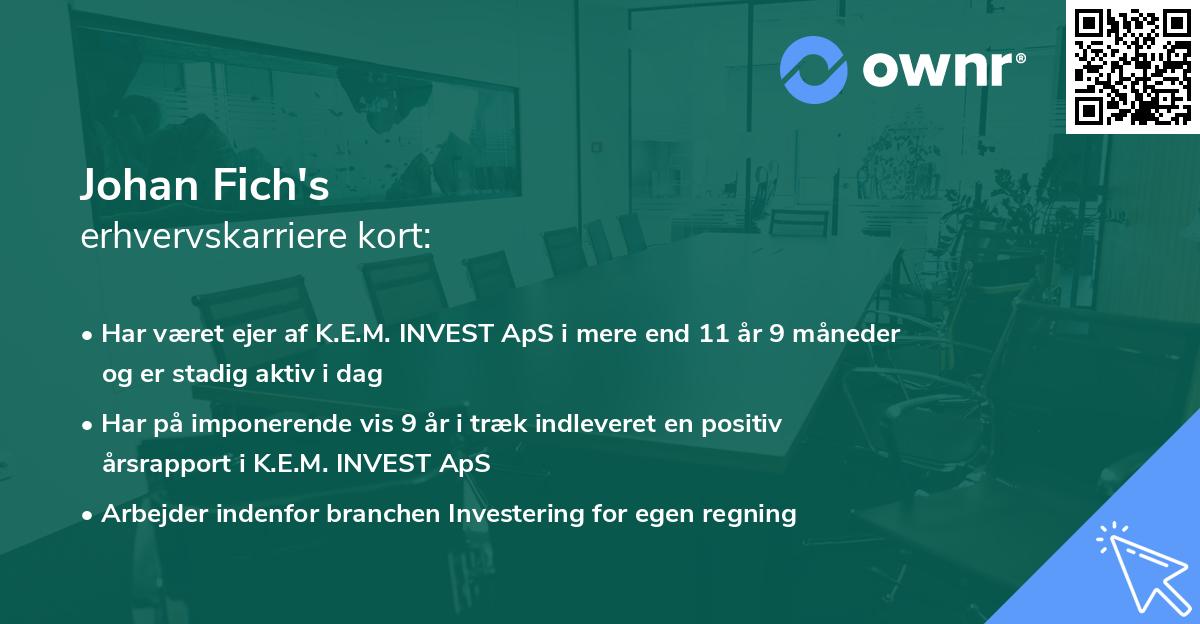 ownr®

Johan Fich's
erhvervskarriere kort:

• Har været ejer af K.E.M. INVEST ApS i mere end 11 år 9 måneder og er stadig aktiv i dag
• Har på imponerende vis 9 år i træk indleveret en positiv årsrapport i K.E.M. INVEST ApS
• Arbejder indenfor branchen Investering for egen regning